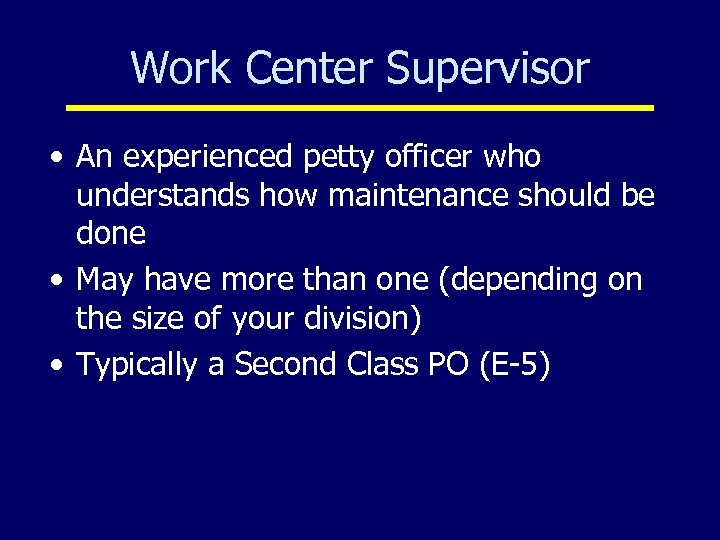 Work Center Supervisor

• An experienced petty officer who understands how maintenance should be done
• May have more than one (depending on the size of your division)
• Typically a Second Class PO (E-5)